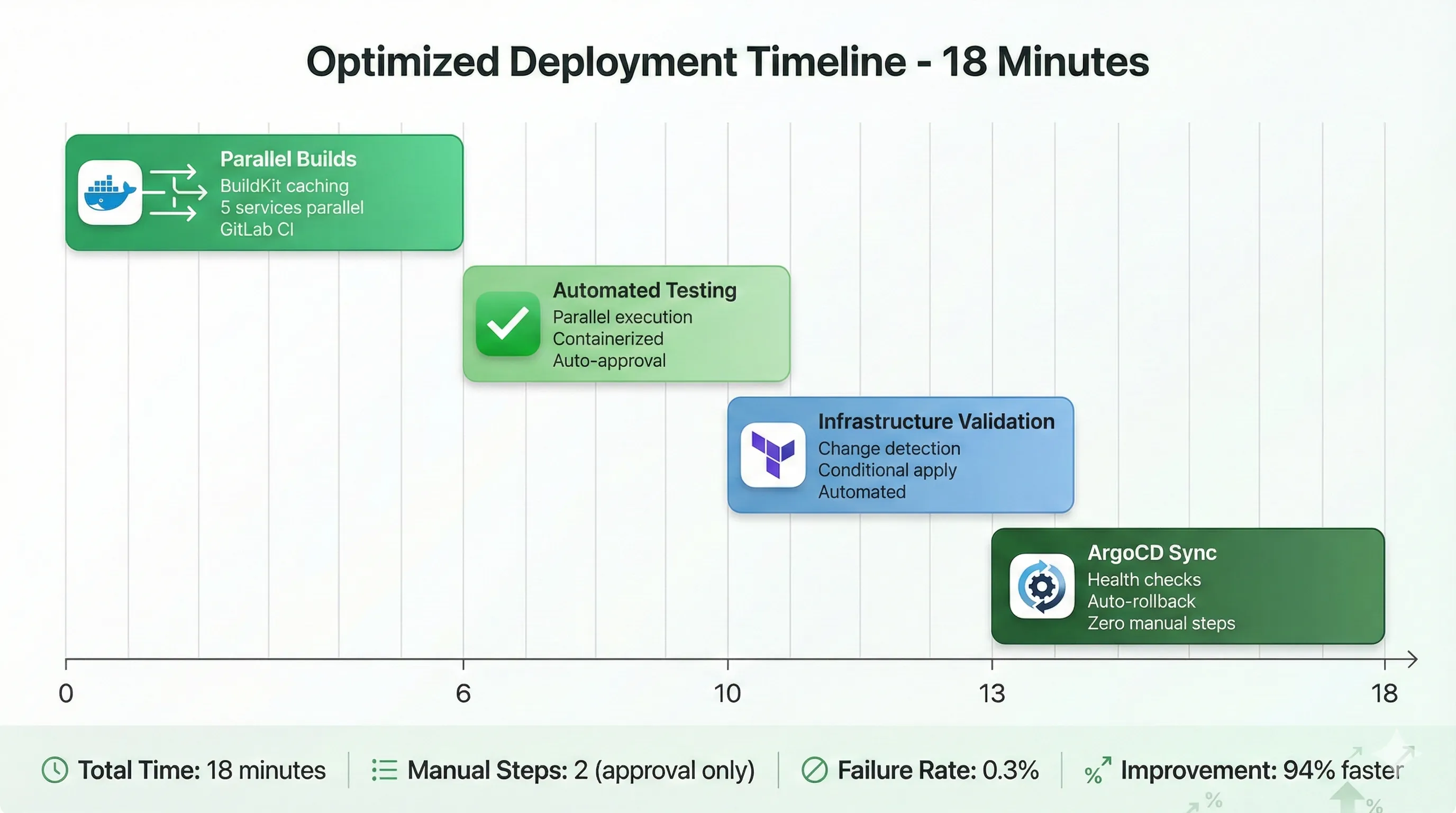 Optimized Deployment Timeline - 18 Minutes

Parallel Builds
BuildKit caching
5 services parallel
GitLab CI

Automated Testing
Parallel execution
Containerized
Auto-approval

Infrastructure Validation
Change detection
Conditional apply
Automated

ArgoCD Sync
Health checks
Auto-rollback
Zero manual steps

0
6
10
13
18

Total Time: 18 minutes
Manual Steps: 2 (approval only)
Failure Rate: 0.3%
Improvement: 94% faster